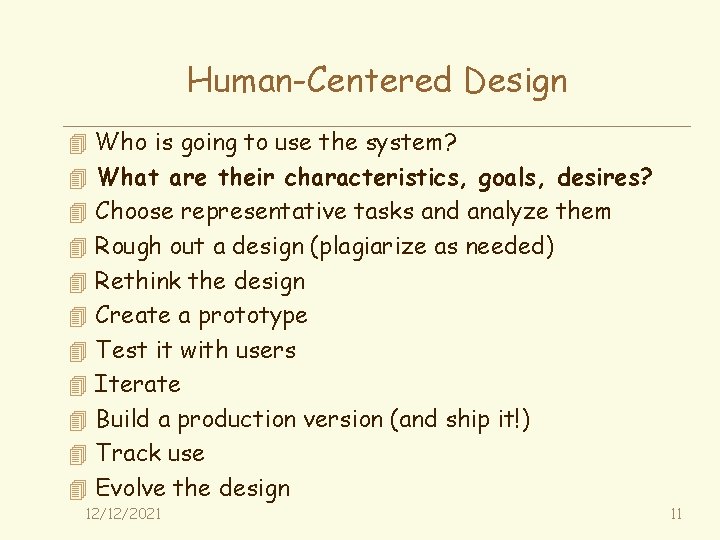 Human-Centered Design

Who is going to use the system?
What are their characteristics, goals, desires?
Choose representative tasks and analyze them
Rough out a design (plagiarize as needed)
Rethink the design
Create a prototype
Test it with users
Iterate
Build a production version (and ship it!)
Track use
Evolve the design

12/12/2021

11